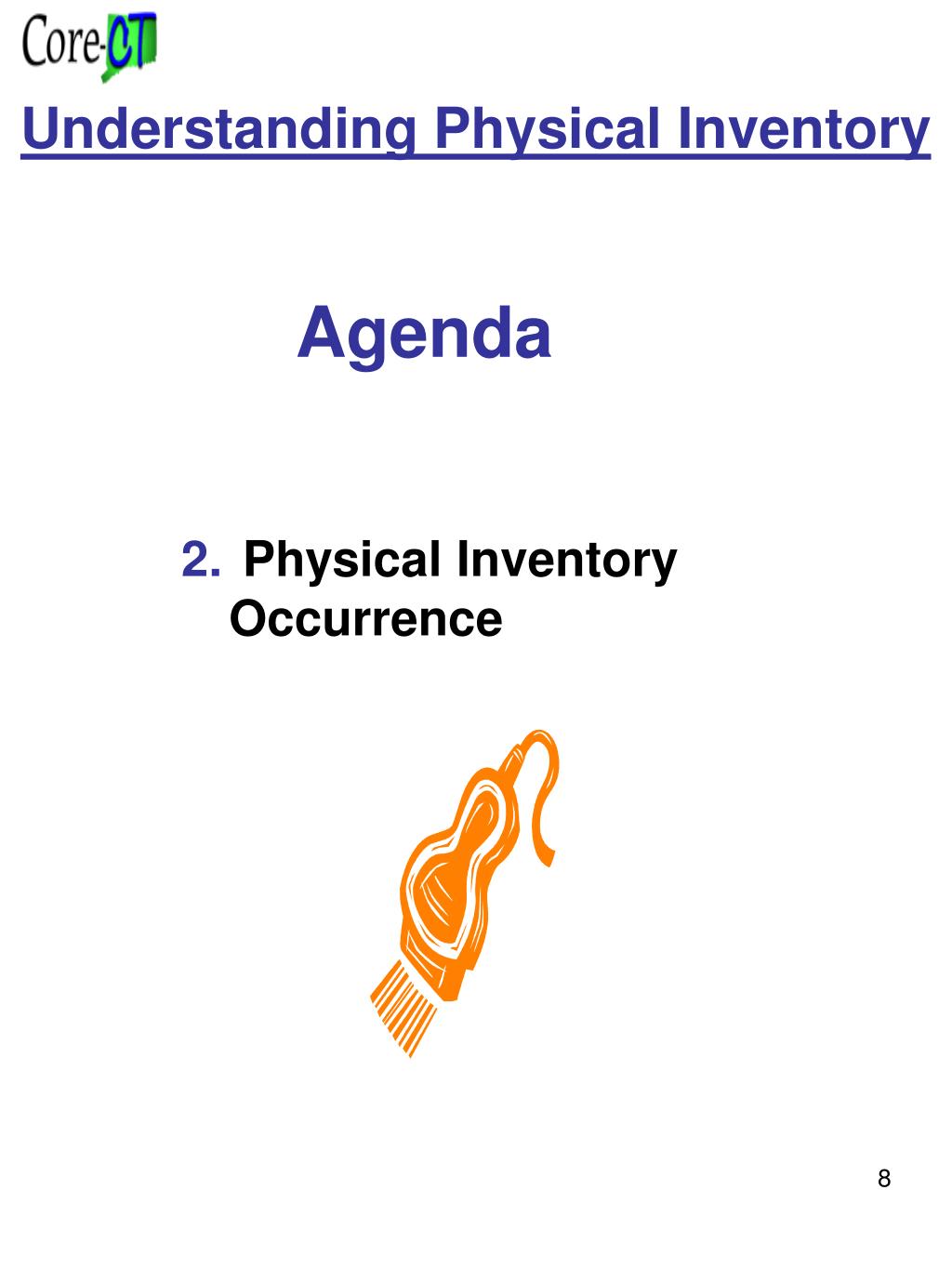 Core-CT

Understanding Physical Inventory

Agenda

2. Physical Inventory Occurrence

8